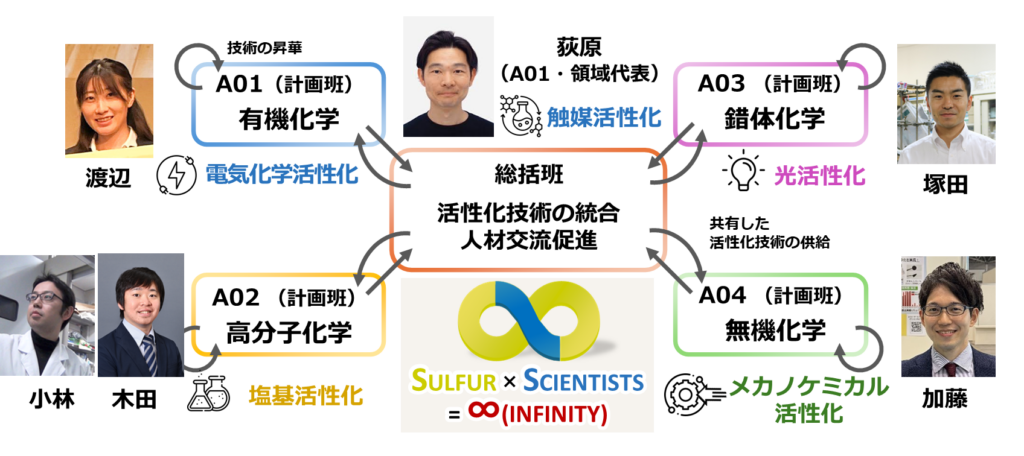 技術の昇華
A01（計画班）
有機化学

渡辺

電気化学活性化

荻原
（A01・領域代表）

触媒活性化

A03（計画班）
錯体化学

光活性化

塚田

総括班
活性化技術の統合
人材交流促進

共有した
活性化技術の供給

A02（計画班）
高分子化学

小林

木田

塩基活性化

SULFUR × SCIENTISTS
= ∞ (INFINITY)

A04（計画班）
無機化学

メカノケミカル
活性化

加藤